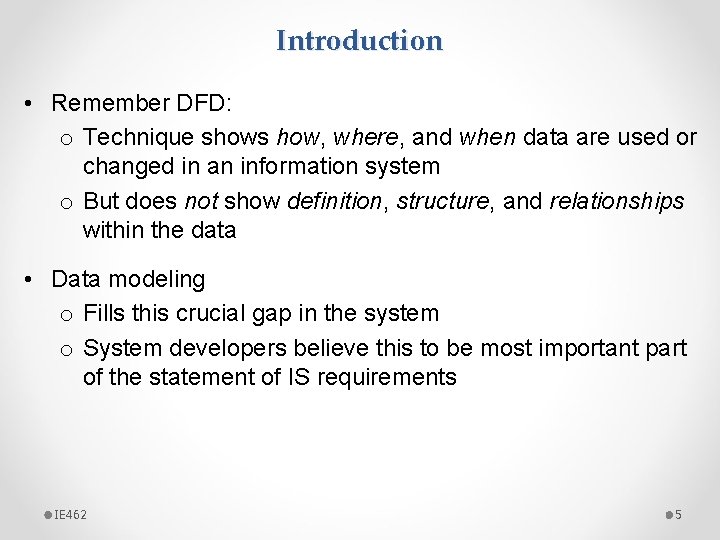 Introduction

• Remember DFD:
  o Technique shows how, where, and when data are used or changed in an information system
  o But does not show definition, structure, and relationships within the data

• Data modeling
  o Fills this crucial gap in the system
  o System developers believe this to be most important part of the statement of IS requirements

IE462

5